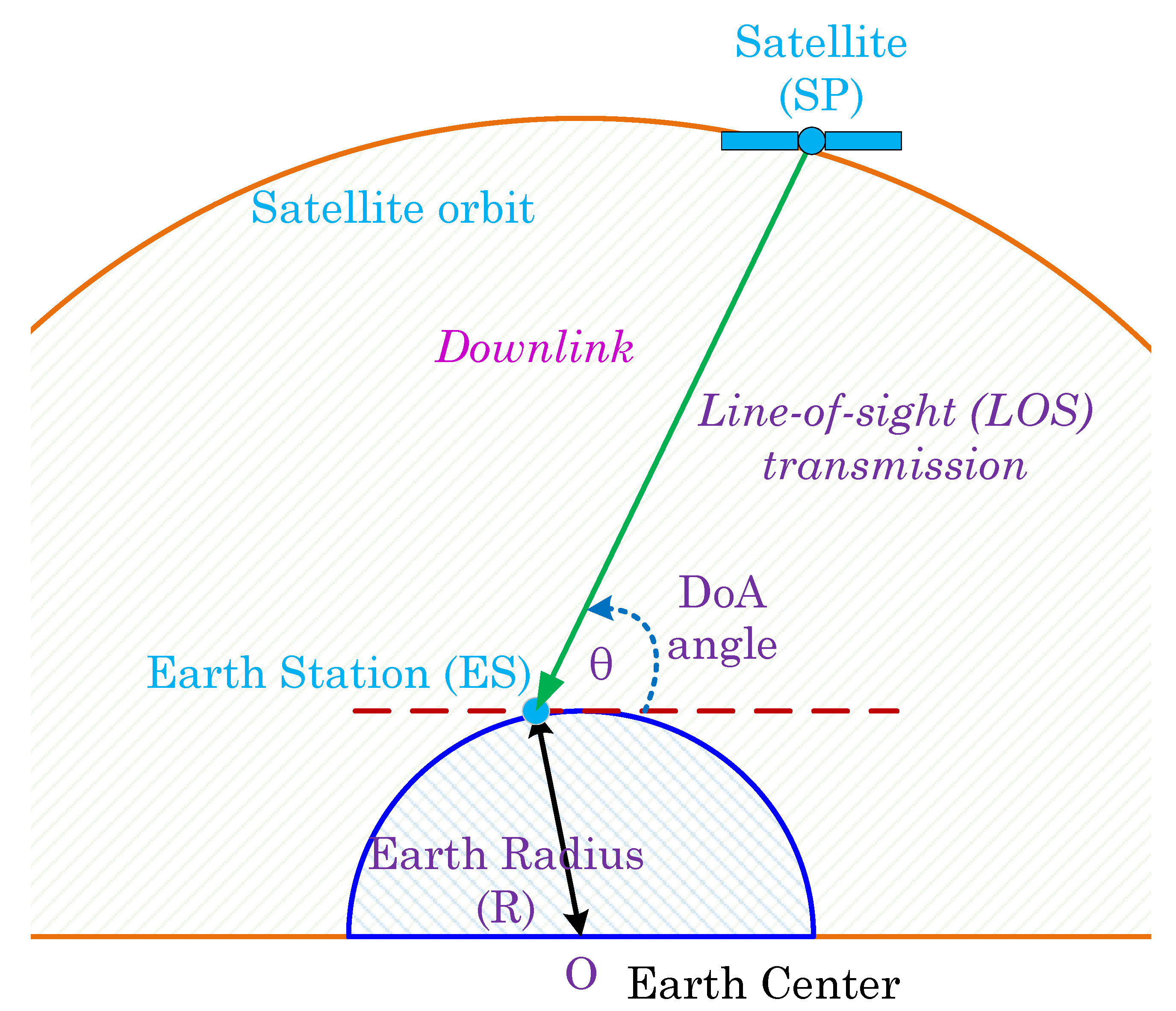 Satellite
(SP)

Satellite orbit

Downlink

Line-of-sight (LOS) transmission

DoA angle

θ

Earth Station (ES)

Earth Radius
(R)

O Earth Center